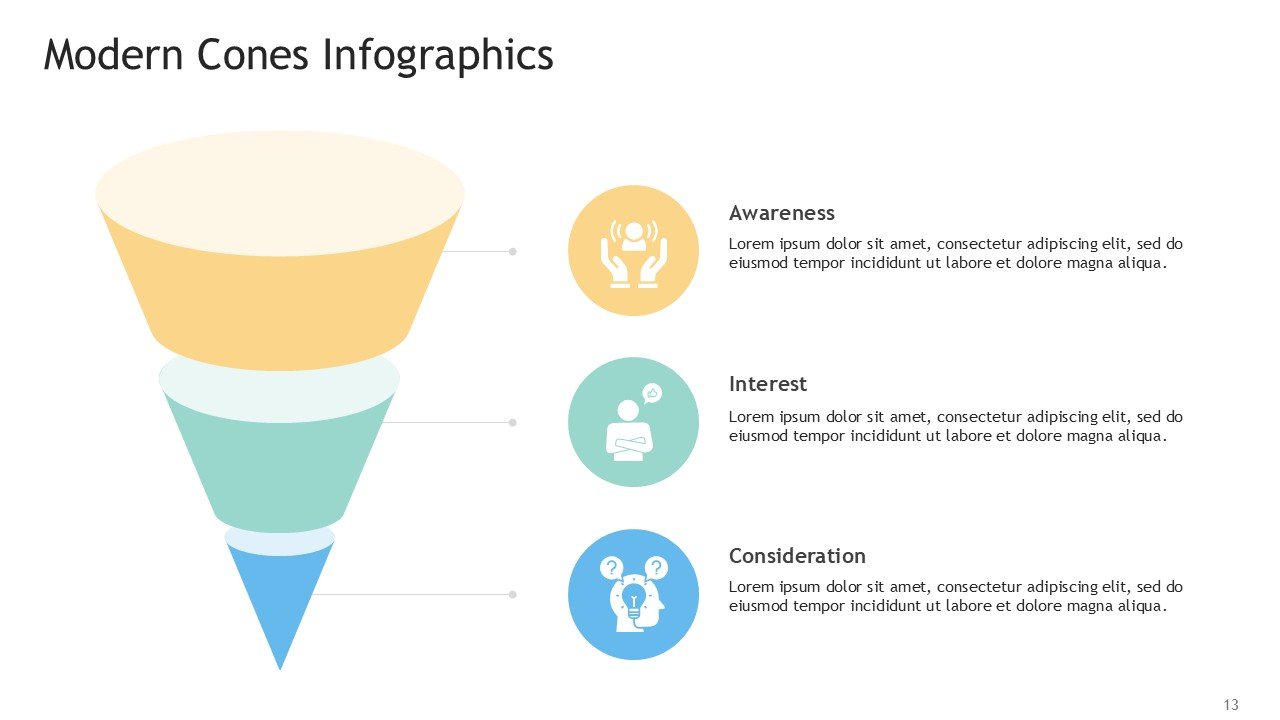 Modern Cones Infographics

Awareness

Lorem ipsum dolor sit amet, consectetur adipiscing elit, sed do eiusmod tempor incididunt ut labore et dolore magna aliqua.

Interest

Lorem ipsum dolor sit amet, consectetur adipiscing elit, sed do eiusmod tempor incididunt ut labore et dolore magna aliqua.

Consideration

Lorem ipsum dolor sit amet, consectetur adipiscing elit, sed do eiusmod tempor incididunt ut labore et dolore magna aliqua.

13